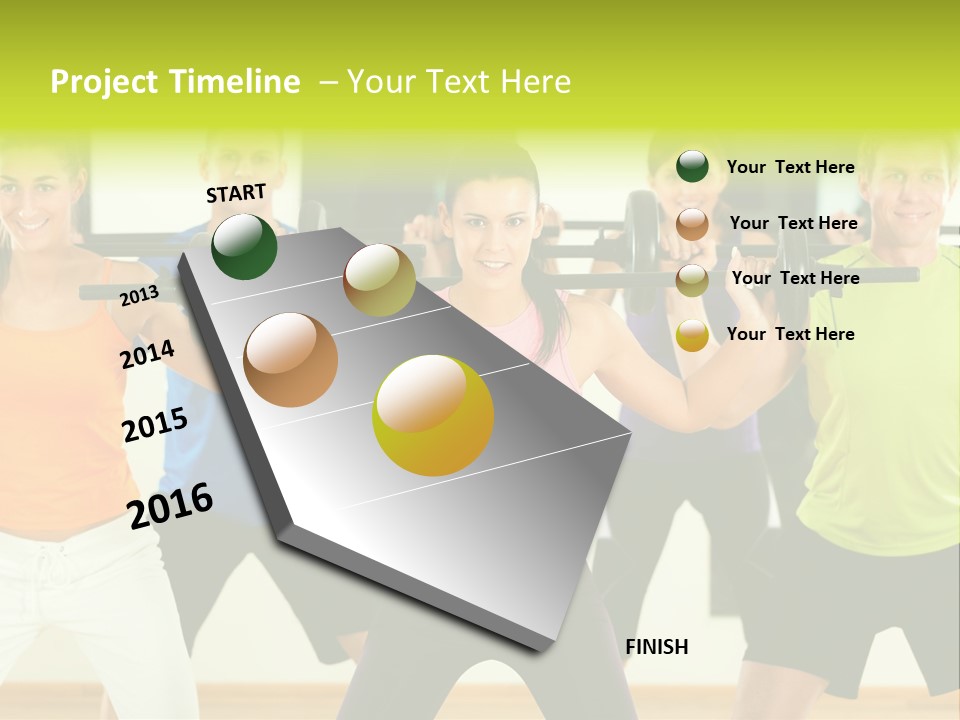 Project Timeline – Your Text Here

START

2013

2014

2015

2016

FINISH

Your Text Here

Your Text Here

Your Text Here

Your Text Here